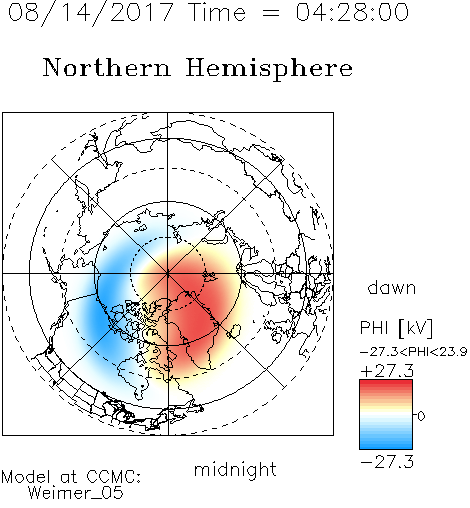 08/14/2017 Time = 04:28:00

Northern Hemisphere

dawn

PHI [kV]

-27.3<PHI<23.9

+27.3

0

-27.3

midnight

Model at CCMC:
Weimer_05